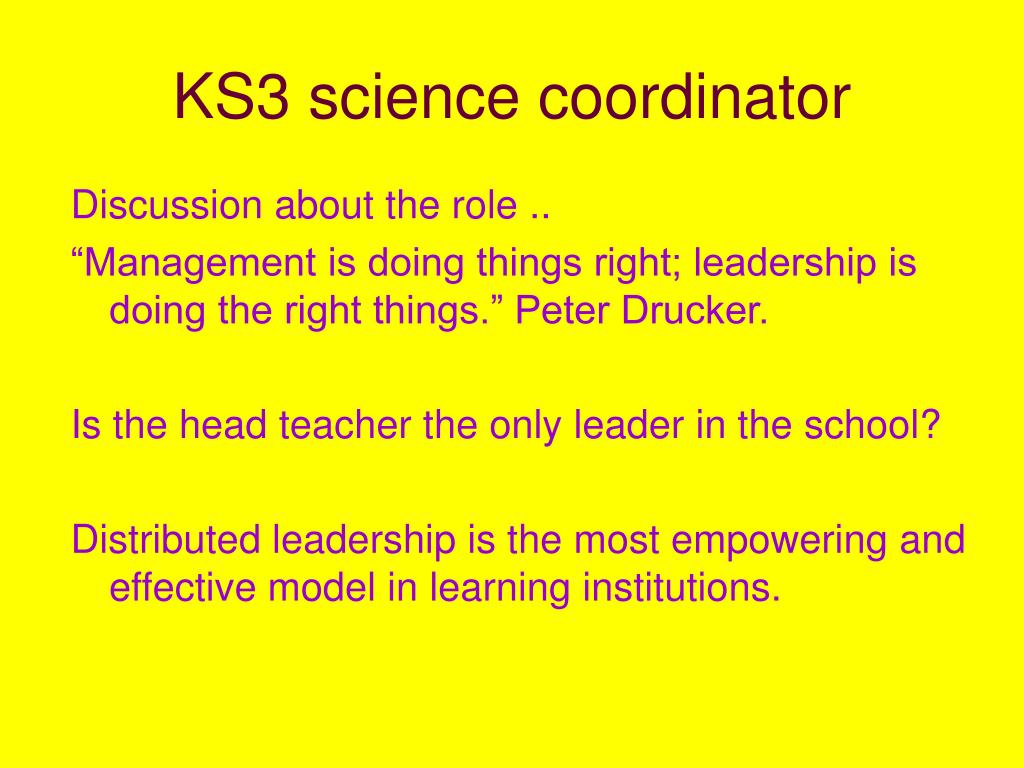 KS3 science coordinator

Discussion about the role ..

“Management is doing things right; leadership is doing the right things.” Peter Drucker.

Is the head teacher the only leader in the school?

Distributed leadership is the most empowering and effective model in learning institutions.